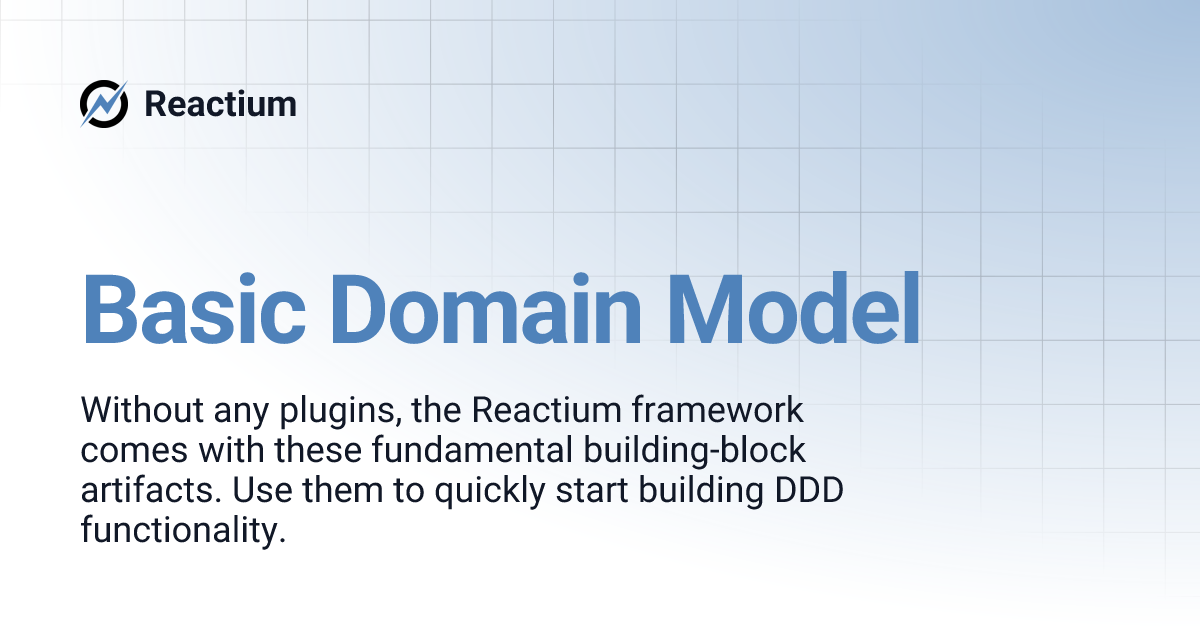 Reactium

Basic Domain Model

Without any plugins, the Reactium framework comes with these fundamental building-block artifacts. Use them to quickly start building DDD functionality.